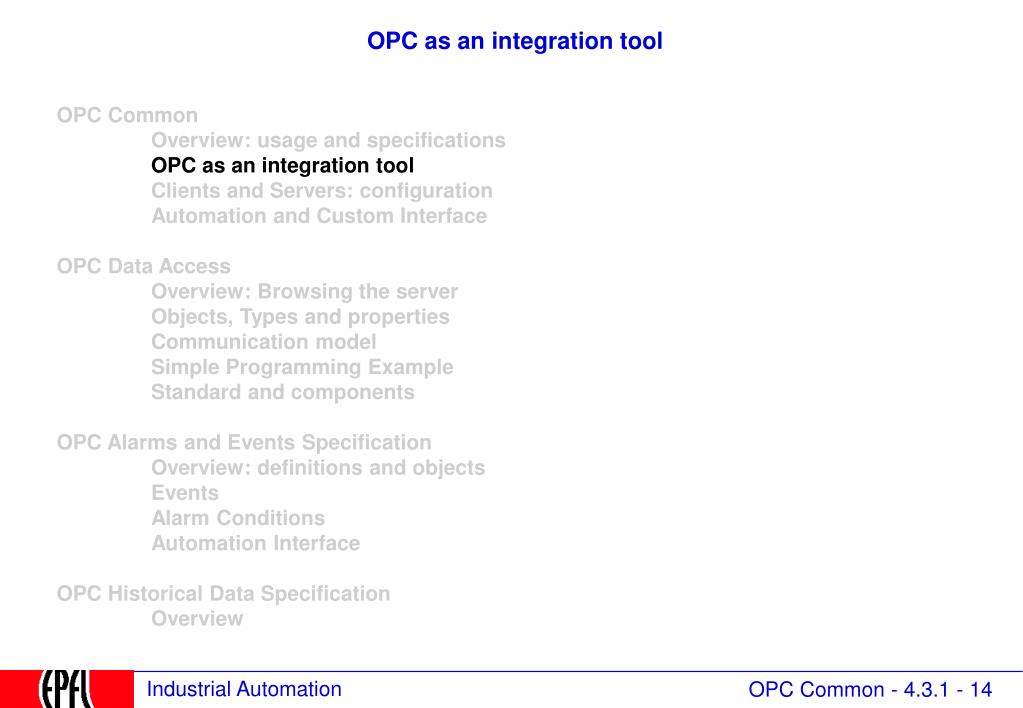 OPC as an integration tool

OPC Common
Overview: usage and specifications
OPC as an integration tool
Clients and Servers: configuration
Automation and Custom Interface

OPC Data Access
Overview: Browsing the server
Objects, Types and properties
Communication model
Simple Programming Example
Standard and components

OPC Alarms and Events Specification
Overview: definitions and objects
Events
Alarm Conditions
Automation Interface

OPC Historical Data Specification
Overview

EPFL

Industrial Automation

OPC Common - 4.3.1 - 14